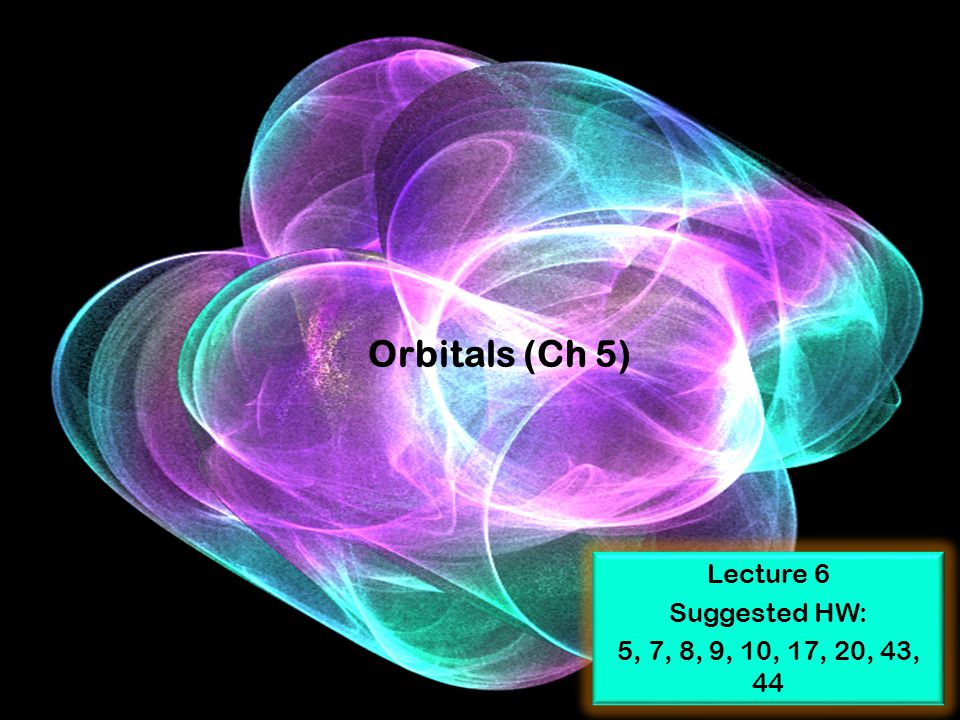 Orbitals (Ch 5)

Lecture 6
Suggested HW:
5, 7, 8, 9, 10, 17, 20, 43, 44